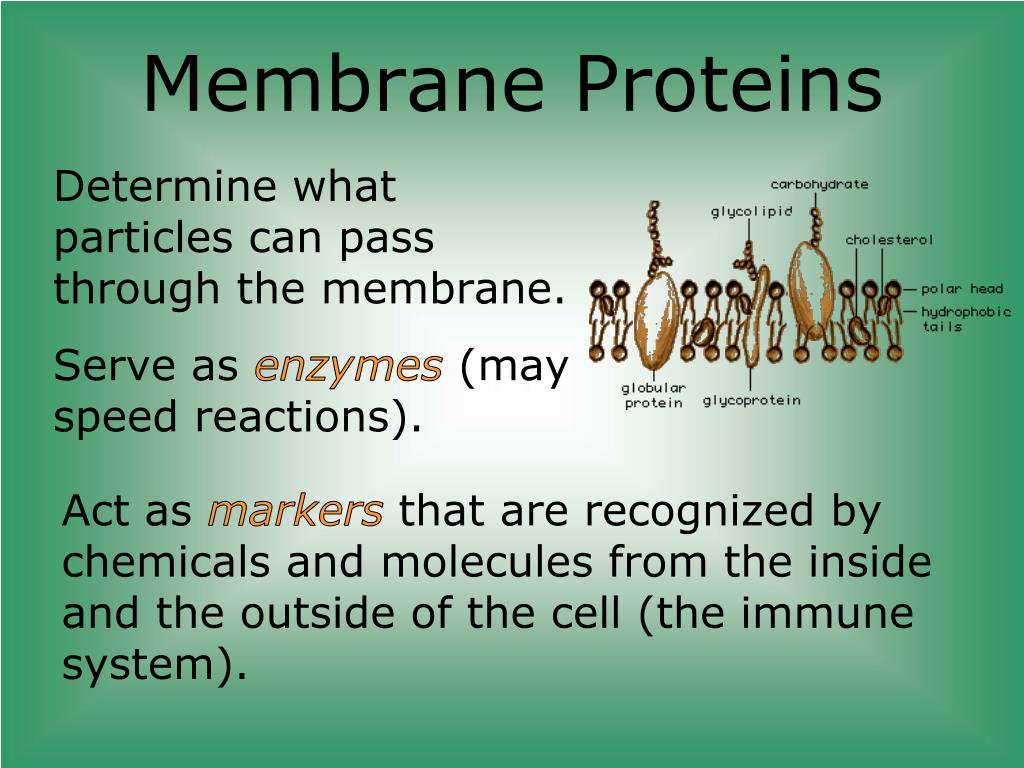 Membrane Proteins

Determine what particles can pass through the membrane.

Serve as enzymes (may speed reactions).

carbohydrate
glycolipid
cholesterol
polar head
hydrophobic tails
globular protein
glycoprotein

Act as markers that are recognized by chemicals and molecules from the inside and the outside of the cell (the immune system).